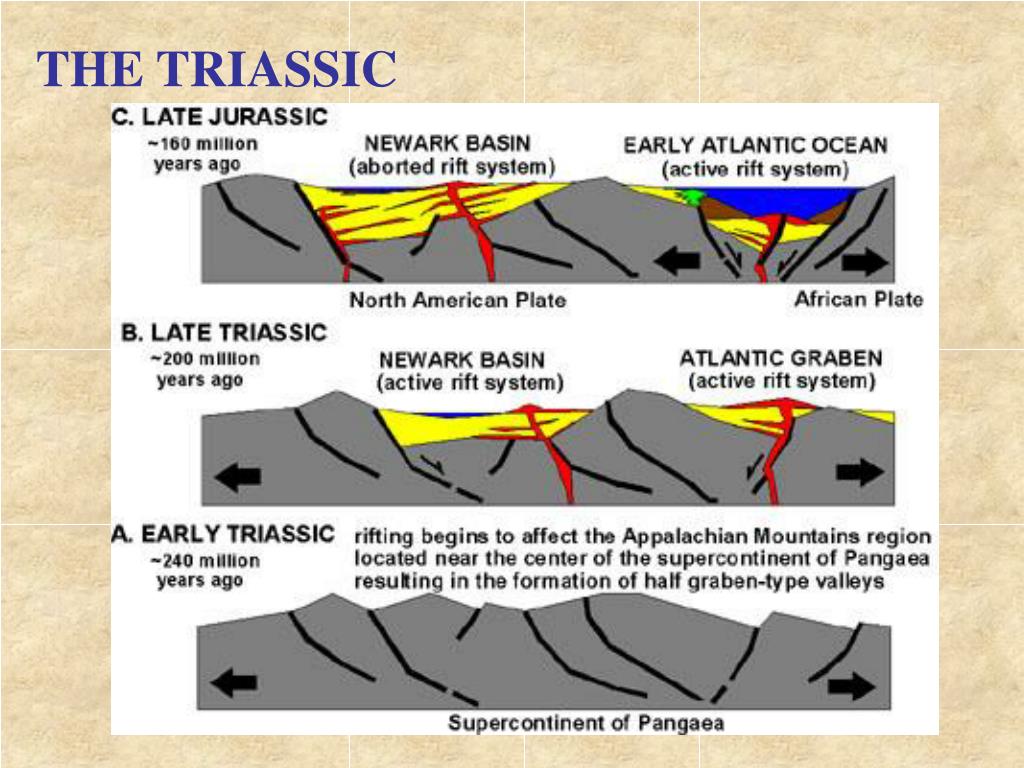 THE TRIASSIC

C. LATE JURASSIC
~160 million years ago

NEWARK BASIN
(aborted rift system)

EARLY ATLANTIC OCEAN
(active rift system)

North American Plate

African Plate

B. LATE TRIASSIC
~200 million years ago

NEWARK BASIN
(active rift system)

ATLANTIC GRABEN
(active rift system)

A. EARLY TRIASSIC
~240 million years ago

rifting begins to affect the Appalachian Mountains region located near the center of the supercontinent of Pangaea resulting in the formation of half graben-type valleys

Supercontinent of Pangaea